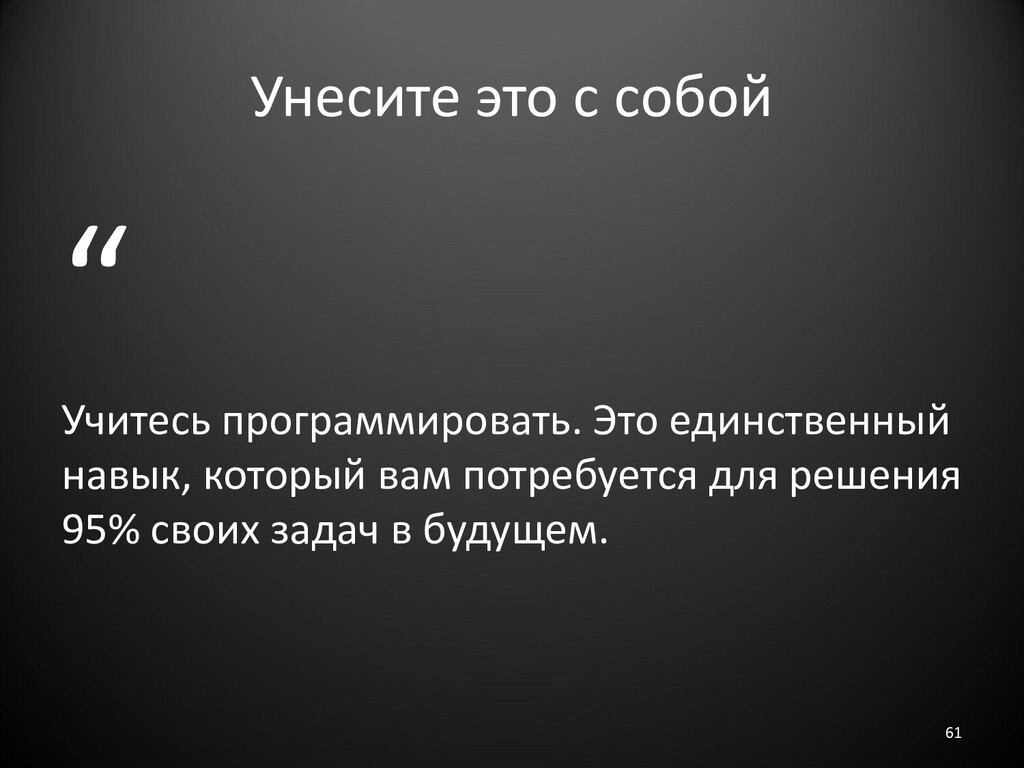 Унесите это с собой

“

Учитесь программировать. Это единственный навык, который вам потребуется для решения 95% своих задач в будущем.

61